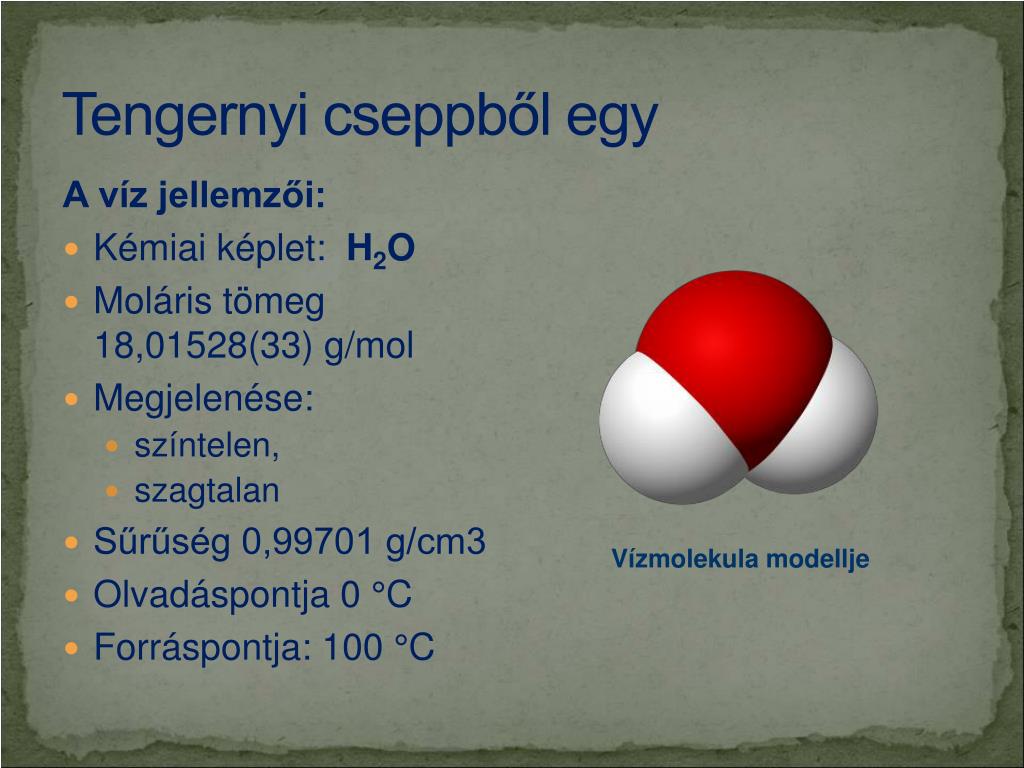 Tengernyi cseppből egy

A víz jellemzői:

- Kémiai képlet: $H_2O$
- Moláris tömeg 18,01528(33) g/mol
- Megjelenése:
  - színtelen,
  - szagtalan
- Sűrűség 0,99701 g/cm3
- Olvadáspontja 0 °C
- Forráspontja: 100 °C

Vízmolekula modellje